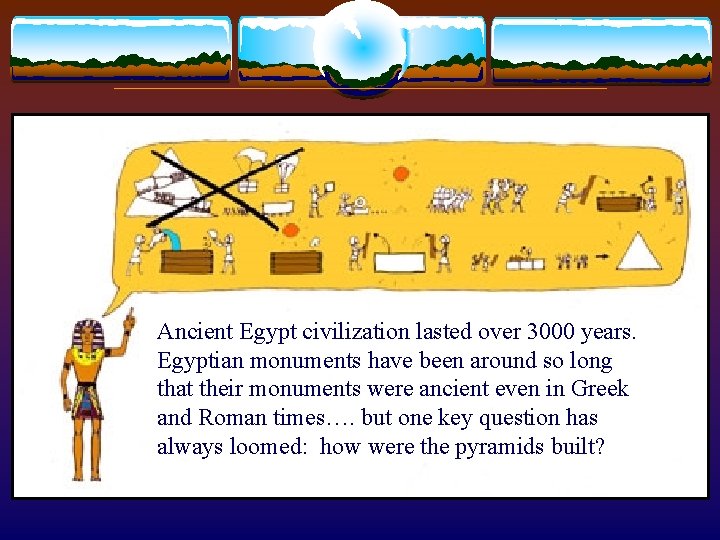 Ancient Egypt civilization lasted over 3000 years. Egyptian monuments have been around so long that their monuments were ancient even in Greek and Roman times…. but one key question has always loomed: how were the pyramids built?